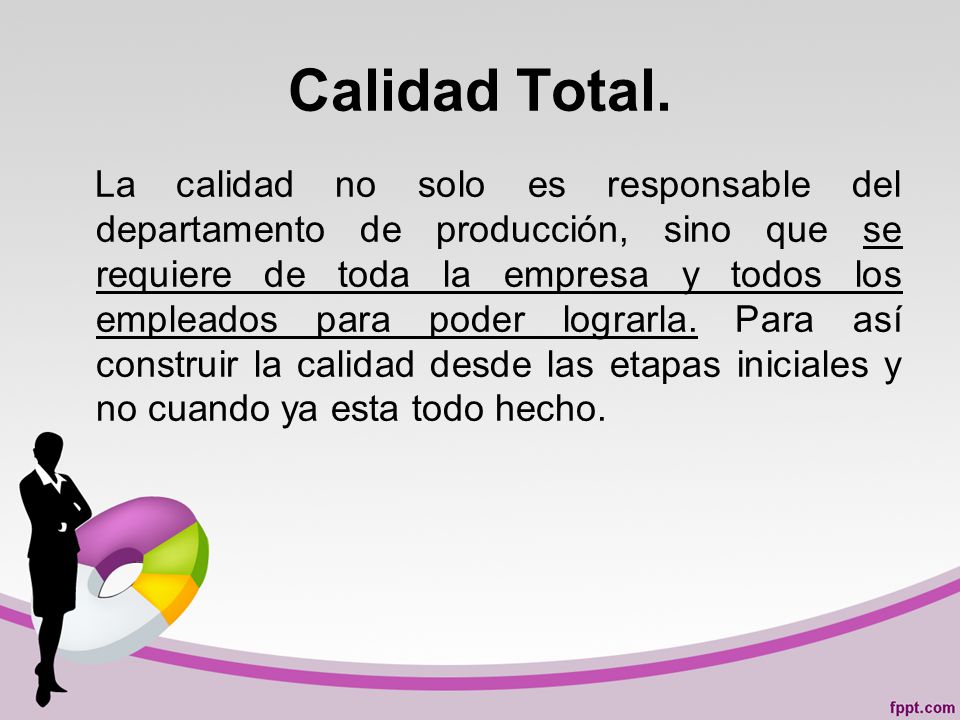 Calidad Total.

La calidad no solo es responsable del departamento de producción, sino que se requiere de toda la empresa y todos los empleados para poder lograrla. Para así construir la calidad desde las etapas iniciales y no cuando ya esta todo hecho.

fppt.com